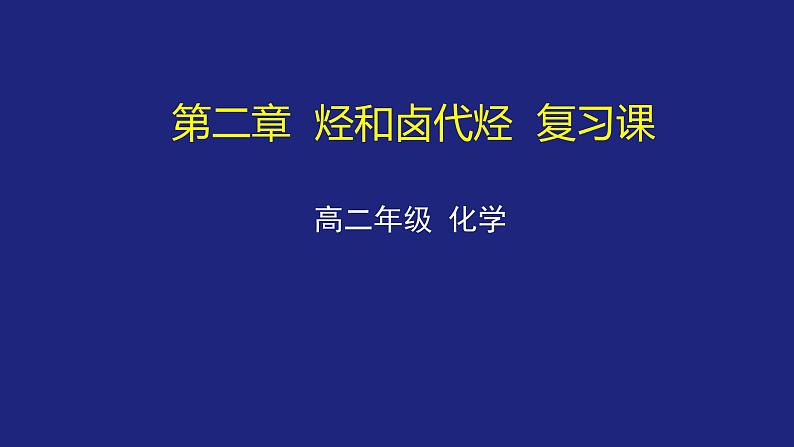 第二章 烃和卤代烃 复习课

高二年级 化学